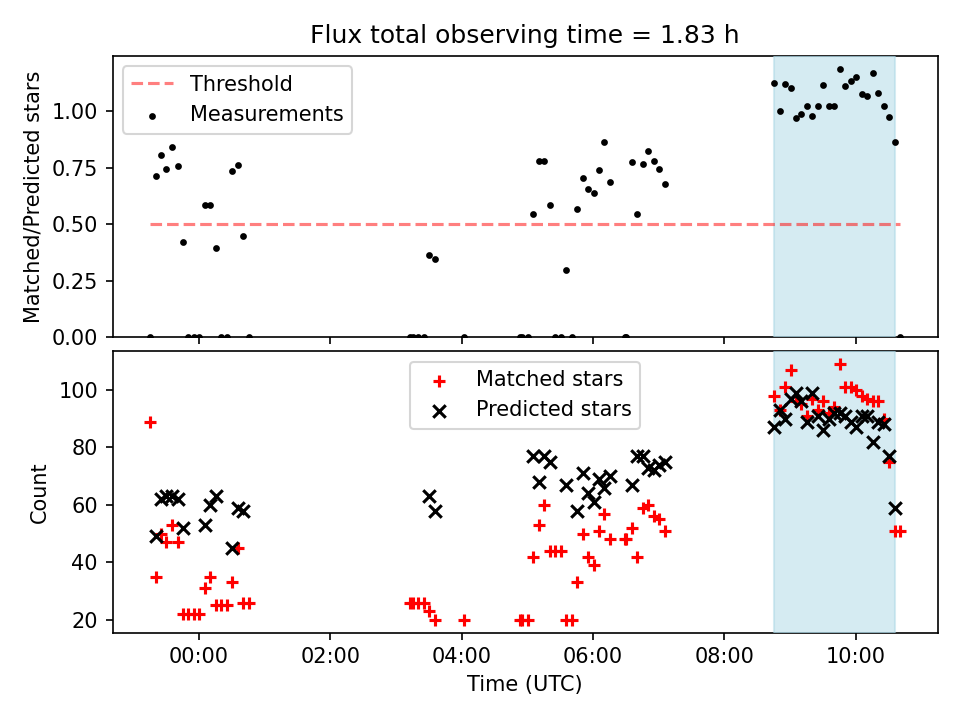 Flux total observing time = 1.83 h

Threshold
Measurements

Matched/Predicted stars

1.00
0.75
0.50
0.25
0.00

Matched stars
Predicted stars

Count

100
80
60
40
20

00:00
02:00
04:00
06:00
08:00
10:00

Time (UTC)